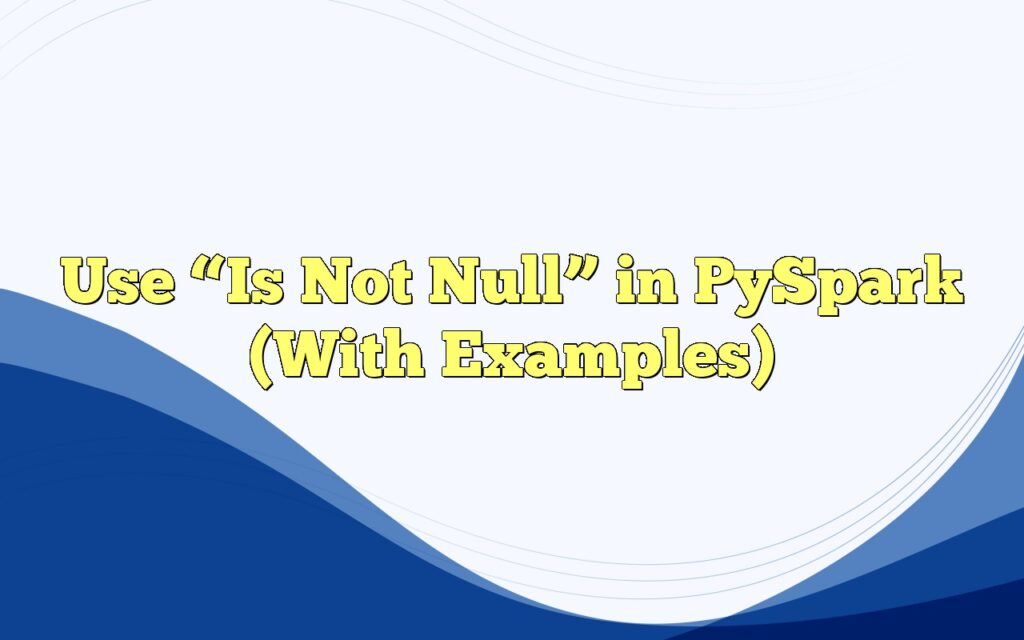 Use “Is Not Null” in PySpark (With Examples)